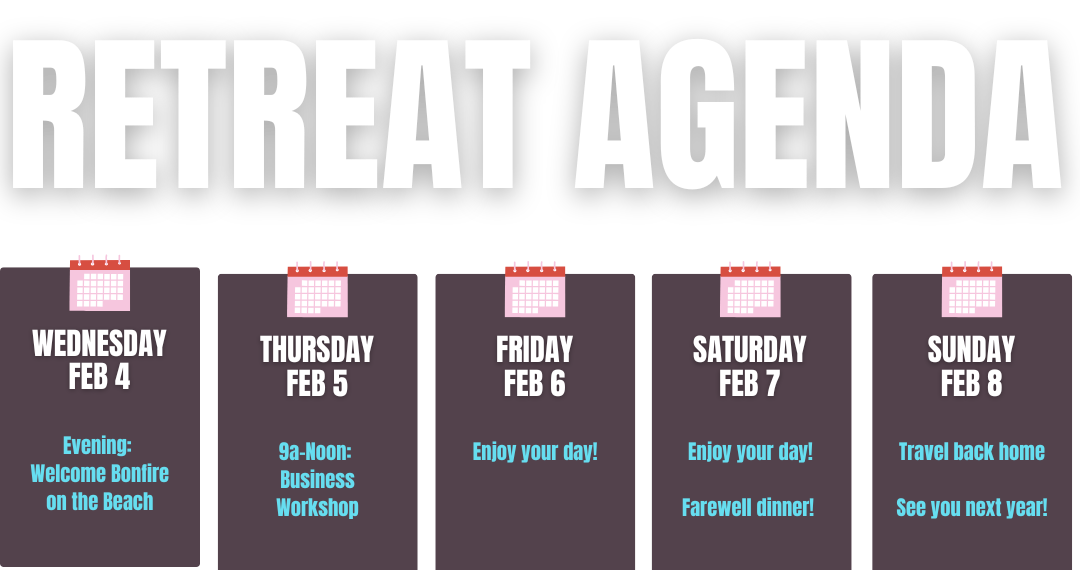 RETREAT AGENDA

WEDNESDAY
FEB 4

Evening:
Welcome Bonfire on the Beach

THURSDAY
FEB 5

9a-Noon:
Business Workshop

FRIDAY
FEB 6

Enjoy your day!

SATURDAY
FEB 7

Enjoy your day!

Farewell dinner!

SUNDAY
FEB 8

Travel back home

See you next year!